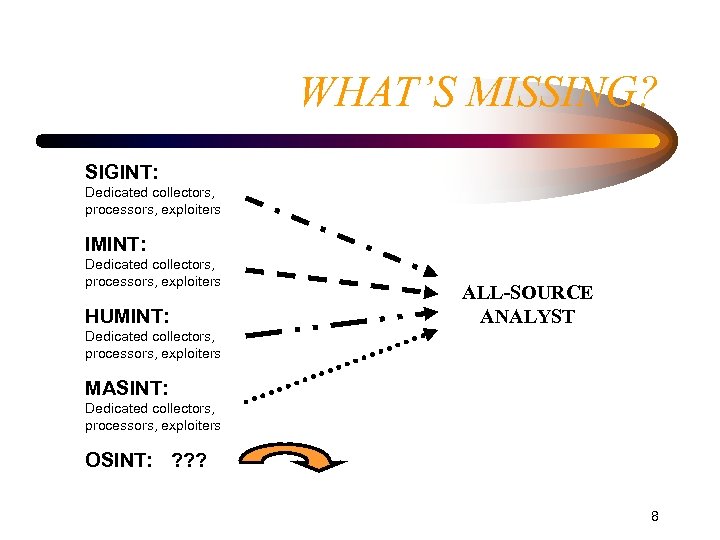 WHAT'S MISSING?

SIGINT:
Dedicated collectors, processors, exploiters

IMINT:
Dedicated collectors, processors, exploiters

HUMINT:
Dedicated collectors, processors, exploiters

MASINT:
Dedicated collectors, processors, exploiters

OSINT: ???

ALL-SOURCE ANALYST

8